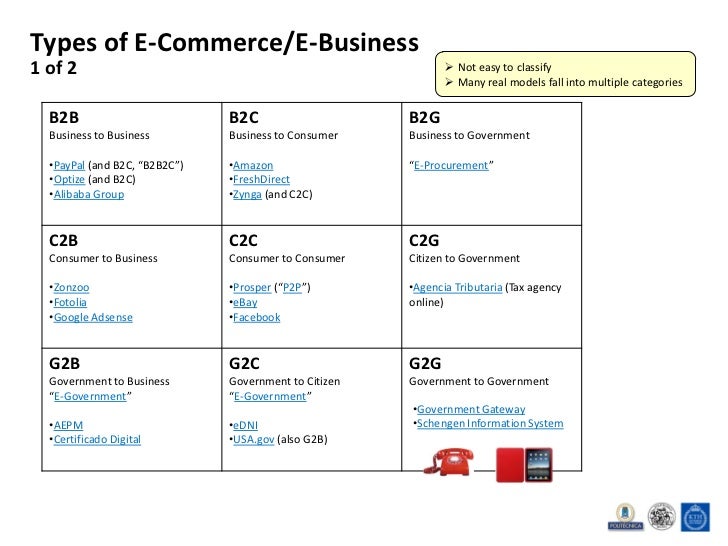 Types of E-Commerce/E-Business
1 of 2

➢ Not easy to classify
➢ Many real models fall into multiple categories

| B2B<br>Business to Business<br><br>•PayPal (and B2C, "B2B2C")<br>•Optize (and B2C)<br>•Alibaba Group | B2C<br>Business to Consumer<br><br>•Amazon<br>•FreshDirect<br>•Zynga (and C2C) | B2G<br>Business to Government<br><br>"E-Procurement" |
|---|---|---|
| C2B<br>Consumer to Business<br><br>•Zonzoo<br>•Fotolia<br>•Google Adsense | C2C<br>Consumer to Consumer<br><br>•Prosper ("P2P")<br>•eBay<br>•Facebook | C2G<br>Citizen to Government<br><br>•Agencia Tributaria (Tax agency online) |
| G2B<br>Government to Business<br>"E-Government"<br><br>•AEPM<br>•Certificado Digital | G2C<br>Government to Citizen<br>"E-Government"<br><br>•eDNI<br>•USA.gov (also G2B) | G2G<br>Government to Government<br><br>•Government Gateway<br>•Schengen Information System |

POLITÉCNICA